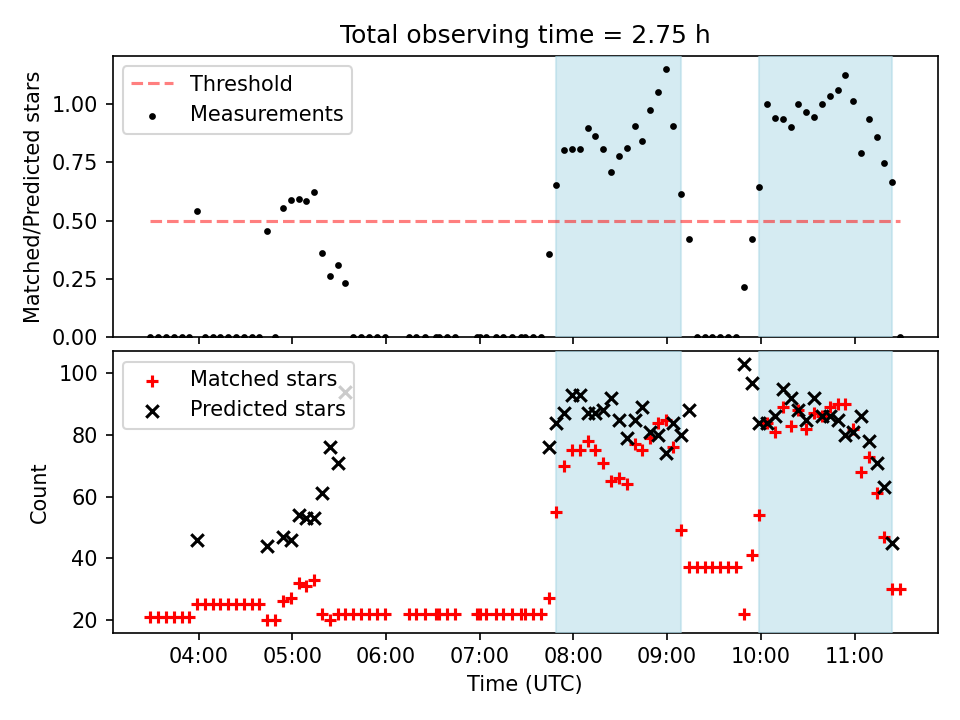 Total observing time = 2.75 h

Threshold
Measurements

Matched/Predicted stars

1.00
0.75
0.50
0.25
0.00

Matched stars
Predicted stars

Count

100
80
60
40
20

04:00
05:00
06:00
07:00
08:00
09:00
10:00
11:00

Time (UTC)